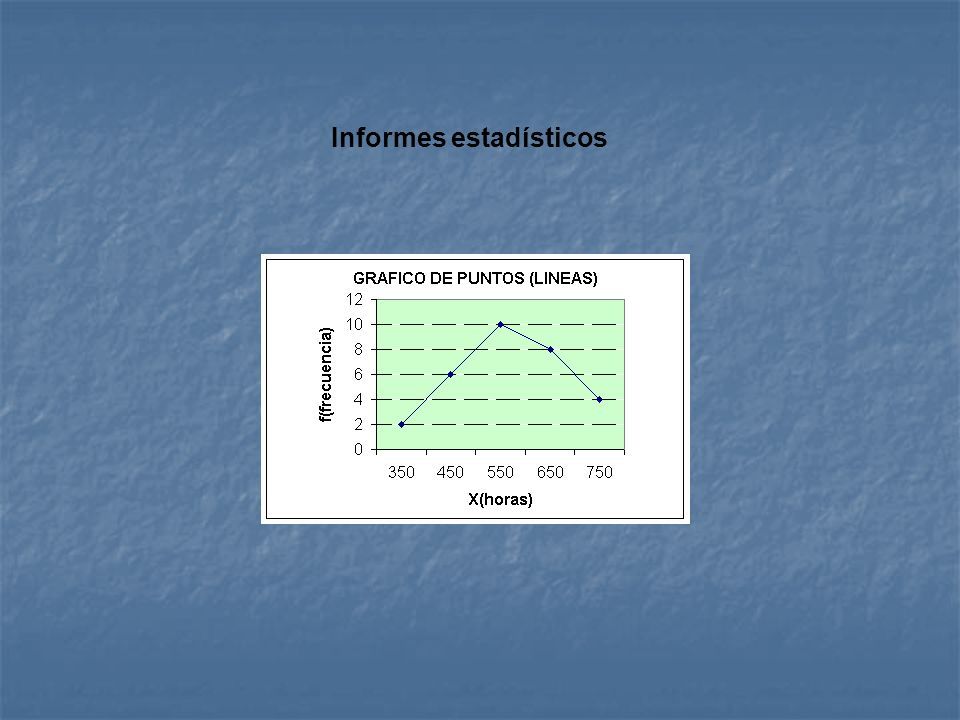 Informes estadísticos

GRAFICO DE PUNTOS (LINEAS)

f(frecuencia)

12
10
8
6
4
2
0

350 450 550 650 750

X(horas)